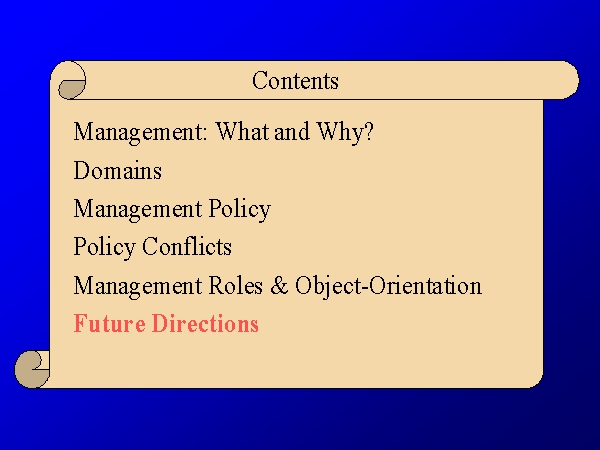 Contents

Management: What and Why?

Domains

Management Policy

Policy Conflicts

Management Roles & Object-Orientation

Future Directions